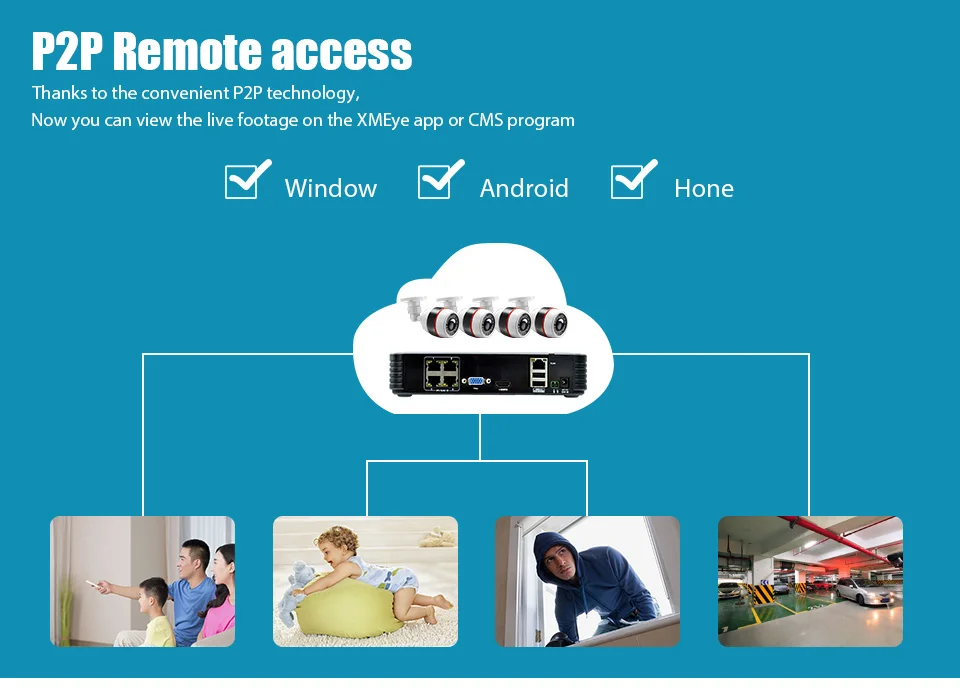 P2P Remote access

Thanks to the convenient P2P technology,
Now you can view the live footage on the XMEye app or CMS program

☑ Window ☑ Android ☑ Hone